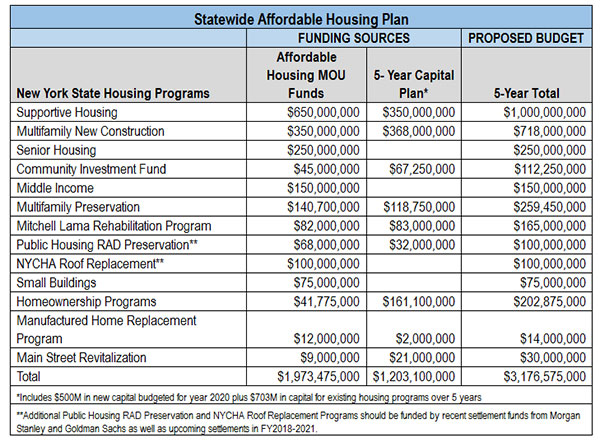 Statewide Affordable Housing Plan

| | FUNDING SOURCES | | PROPOSED BUDGET |
|---|---|---|---|
| New York State Housing Programs | Affordable Housing MOU Funds | 5- Year Capital Plan* | 5-Year Total |
| Supportive Housing | \$650,000,000 | \$350,000,000 | \$1,000,000,000 |
| Multifamily New Construction | \$350,000,000 | \$368,000,000 | \$718,000,000 |
| Senior Housing | \$250,000,000 | | \$250,000,000 |
| Community Investment Fund | \$45,000,000 | \$67,250,000 | \$112,250,000 |
| Middle Income | \$150,000,000 | | \$150,000,000 |
| Multifamily Preservation | \$140,700,000 | \$118,750,000 | \$259,450,000 |
| Mitchell Lama Rehabilitation Program | \$82,000,000 | \$83,000,000 | \$165,000,000 |
| Public Housing RAD Preservation** | \$68,000,000 | \$32,000,000 | \$100,000,000 |
| NYCHA Roof Replacement** | \$100,000,000 | | \$100,000,000 |
| Small Buildings | \$75,000,000 | | \$75,000,000 |
| Homeownership Programs | \$41,775,000 | \$161,100,000 | \$202,875,000 |
| Manufactured Home Replacement Program | \$12,000,000 | \$2,000,000 | \$14,000,000 |
| Main Street Revitalization | \$9,000,000 | \$21,000,000 | \$30,000,000 |
| Total | \$1,973,475,000 | \$1,203,100,000 | \$3,176,575,000 |

*Includes \$500M in new capital budgeted for year 2020 plus \$703M in capital for existing housing programs over 5 years

**Additional Public Housing RAD Preservation and NYCHA Roof Replacement Programs should be funded by recent settlement funds from Morgan Stanley and Goldman Sachs as well as upcoming settlements in FY2018-2021.